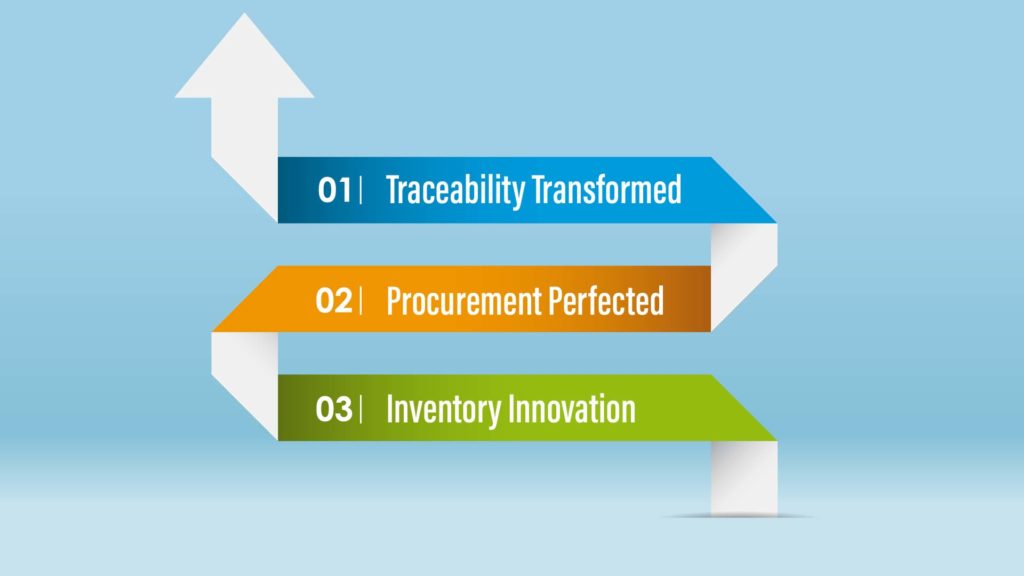 01 | Traceability Transformed

02 | Procurement Perfected

03 | Inventory Innovation